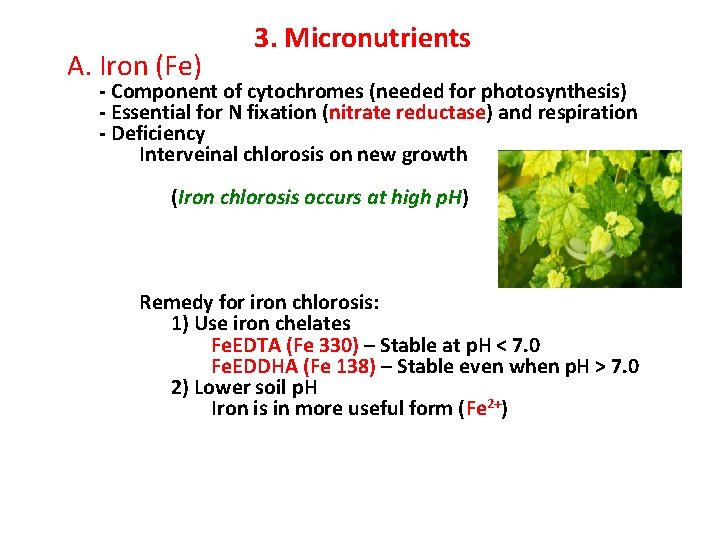 3. Micronutrients

A. Iron (Fe)

- Component of cytochromes (needed for photosynthesis)
- Essential for N fixation (nitrate reductase) and respiration
- Deficiency

Interveinal chlorosis on new growth

(Iron chlorosis occurs at high pH)

Remedy for iron chlorosis:

1) Use iron chelates

FeEDTA (Fe 330) – Stable at pH < 7.0

FeEDDHA (Fe 138) – Stable even when pH > 7.0

2) Lower soil pH

Iron is in more useful form ($Fe^{2+}$)